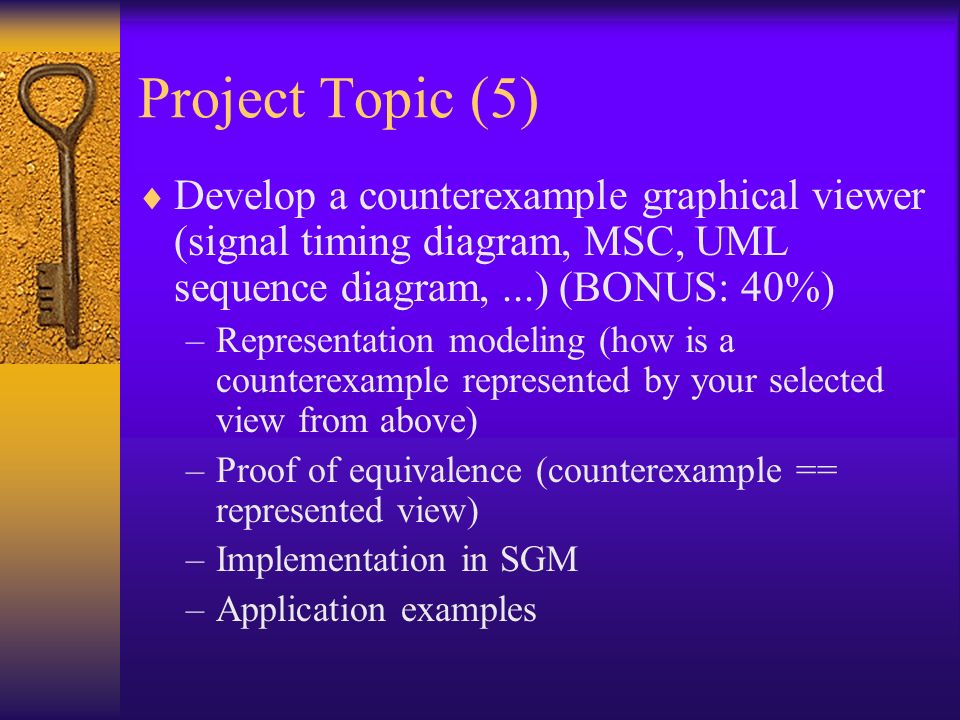 Project Topic (5)

♦ Develop a counterexample graphical viewer (signal timing diagram, MSC, UML sequence diagram, ...) (BONUS: 40%)

– Representation modeling (how is a counterexample represented by your selected view from above)

– Proof of equivalence (counterexample == represented view)

– Implementation in SGM

– Application examples